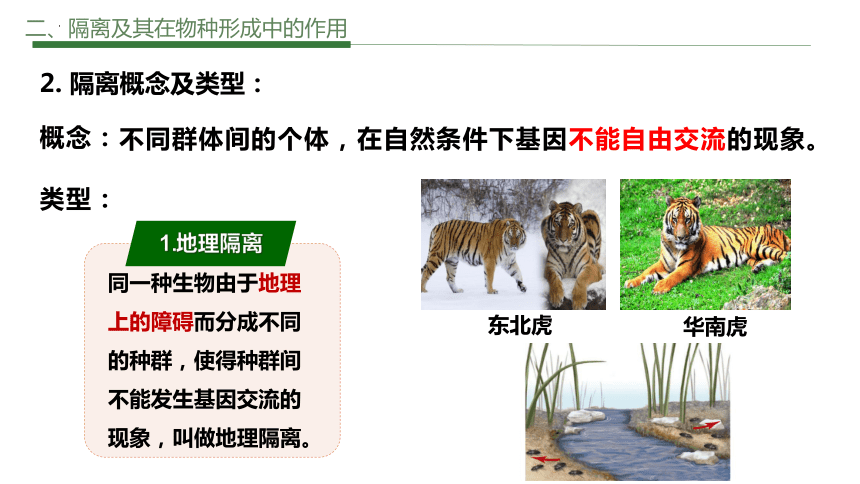 二、隔离及其在物种形成中的作用

2. 隔离概念及类型：

概念：不同群体间的个体，在自然条件下基因不能自由交流的现象。

类型：

1.地理隔离

同一种生物由于地理上的障碍而分成不同的种群，使得种群间不能发生基因交流的现象，叫做地理隔离。

东北虎

华南虎